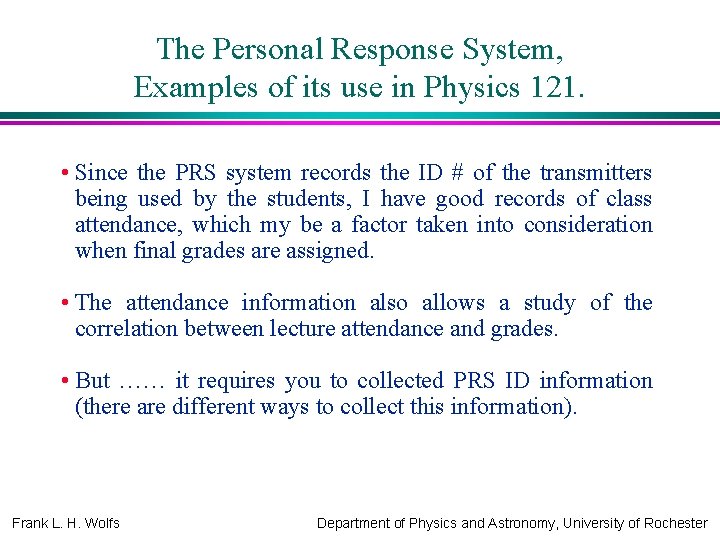 The Personal Response System, Examples of its use in Physics 121.

• Since the PRS system records the ID # of the transmitters being used by the students, I have good records of class attendance, which my be a factor taken into consideration when final grades are assigned.

• The attendance information also allows a study of the correlation between lecture attendance and grades.

• But …… it requires you to collected PRS ID information (there are different ways to collect this information).

Frank L. H. Wolfs

Department of Physics and Astronomy, University of Rochester